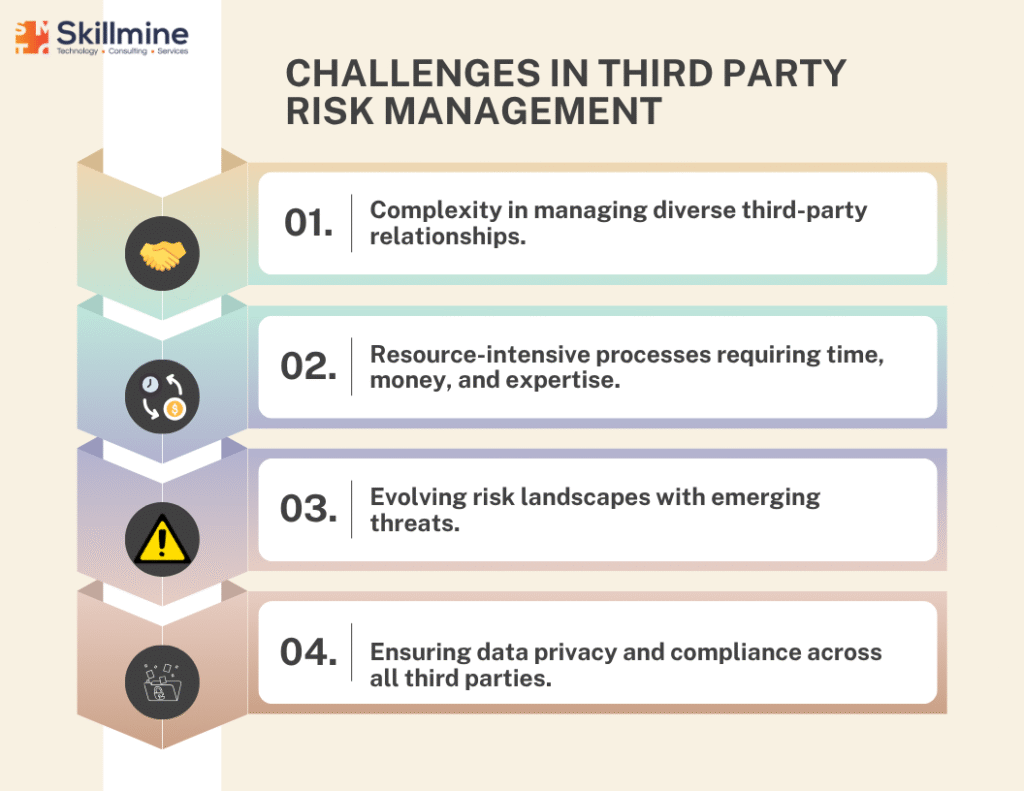 Skillmine
Technology • Consulting • Services

CHALLENGES IN THIRD PARTY RISK MANAGEMENT

01. Complexity in managing diverse third-party relationships.

02. Resource-intensive processes requiring time, money, and expertise.

03. Evolving risk landscapes with emerging threats.

04. Ensuring data privacy and compliance across all third parties.